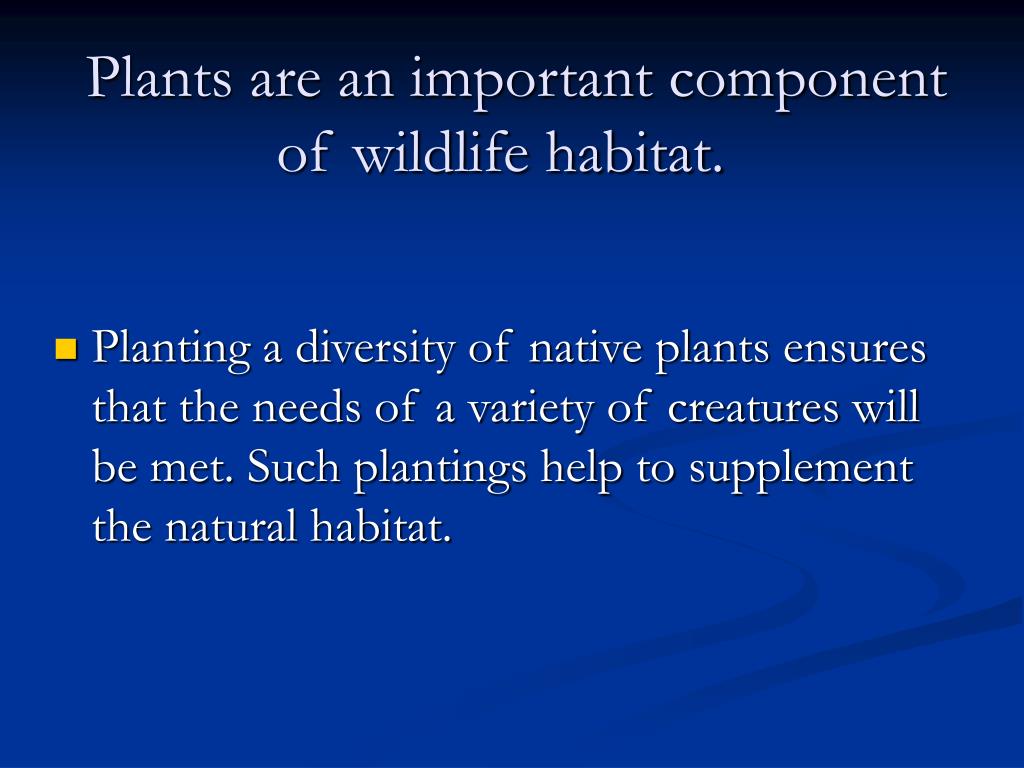 Plants are an important component of wildlife habitat.

Planting a diversity of native plants ensures that the needs of a variety of creatures will be met. Such plantings help to supplement the natural habitat.